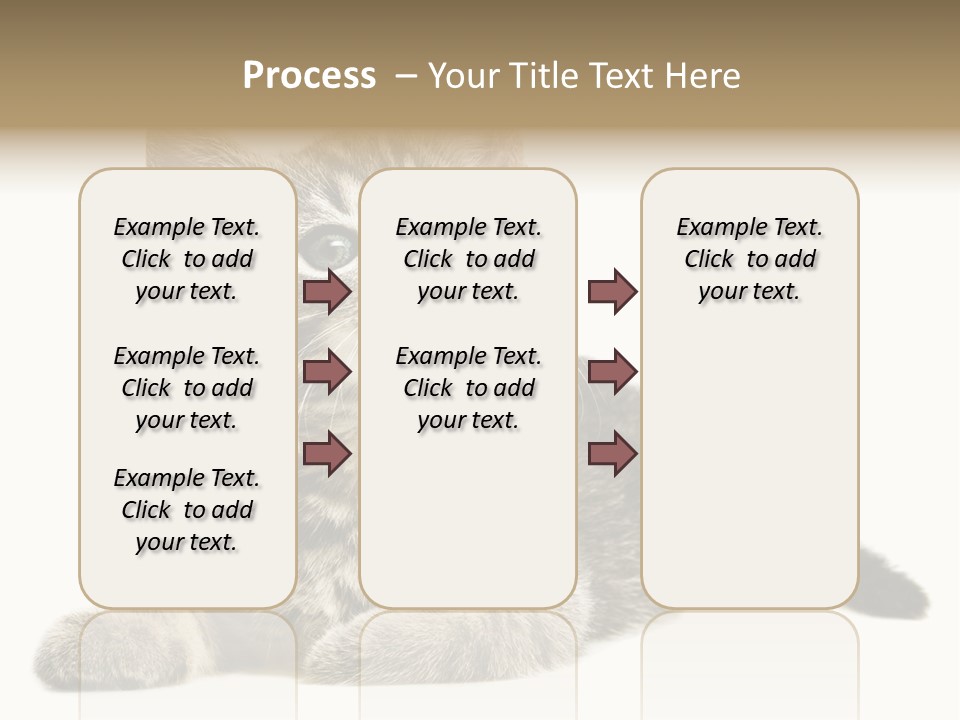 Process – Your Title Text Here

Example Text. Click to add your text.

Example Text. Click to add your text.

Example Text. Click to add your text.

Example Text. Click to add your text.

Example Text. Click to add your text.

Example Text. Click to add your text.